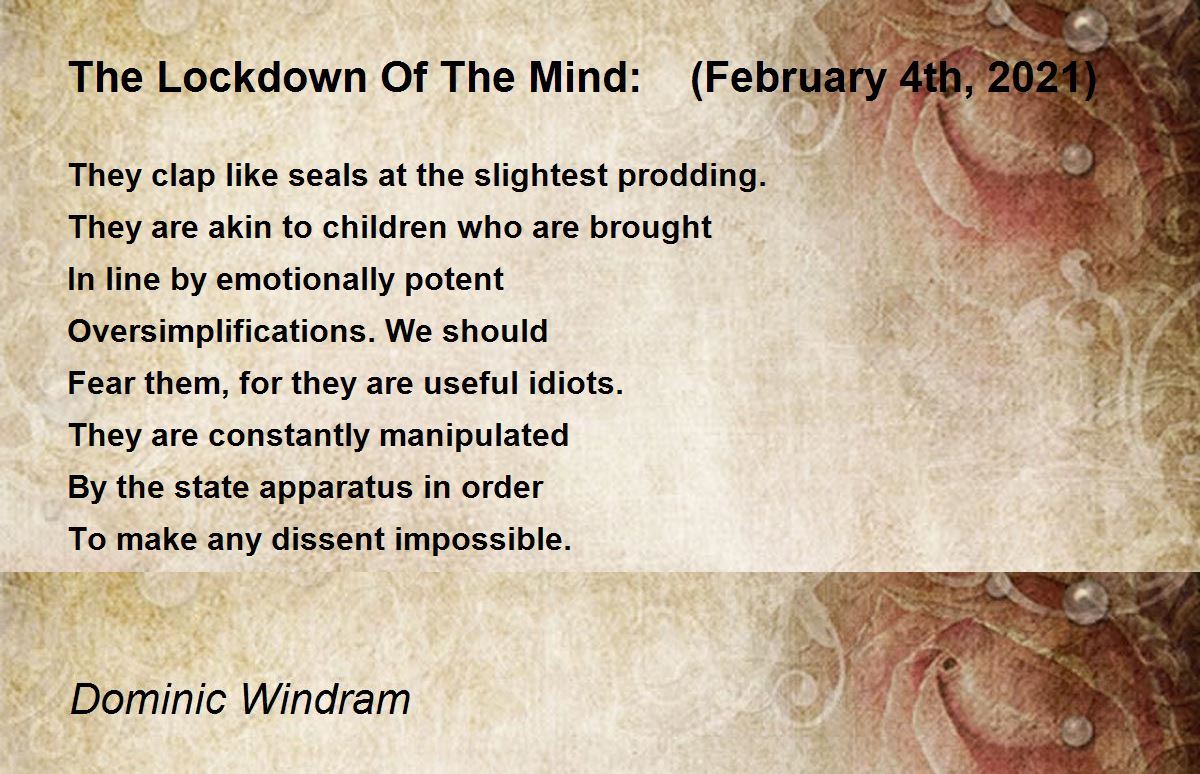 The Lockdown Of The Mind: (February 4th, 2021)

They clap like seals at the slightest prodding.
They are akin to children who are brought
In line by emotionally potent
Oversimplifications. We should
Fear them, for they are useful idiots.
They are constantly manipulated
By the state apparatus in order
To make any dissent impossible.

Dominic Windram